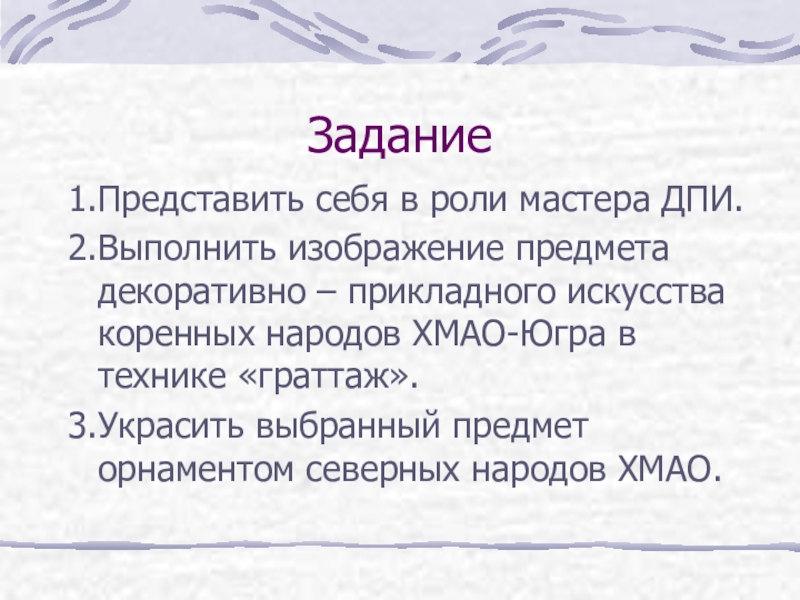 Задание

1.Представить себя в роли мастера ДПИ.

2.Выполнить изображение предмета декоративно – прикладного искусства коренных народов ХМАО-Югра в технике «граттаж».

3.Украсить выбранный предмет орнаментом северных народов ХМАО.